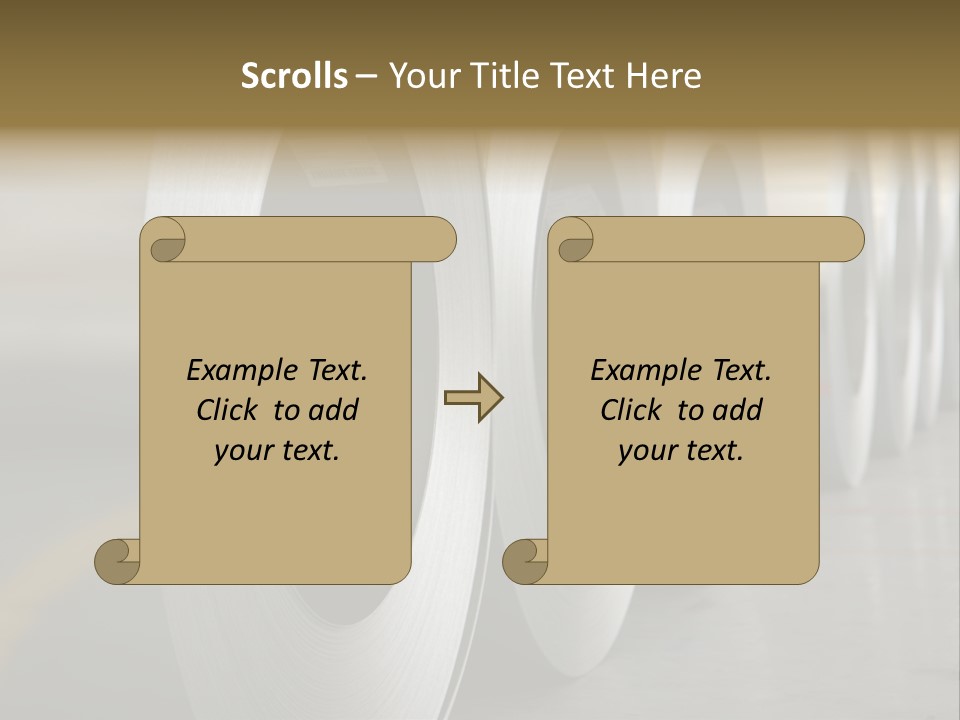 Scrolls – Your Title Text Here

Example Text. Click to add your text.

Example Text. Click to add your text.